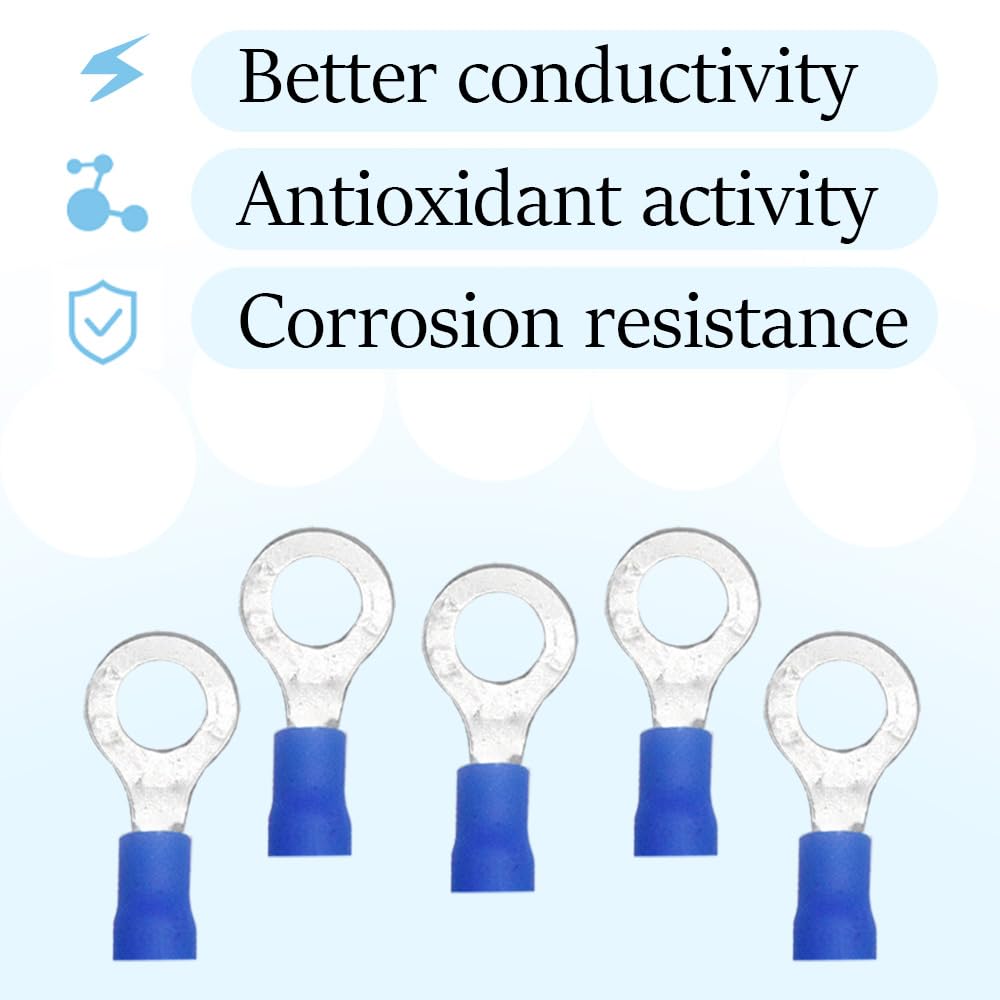 Better conductivity

Antioxidant activity

Corrosion resistance